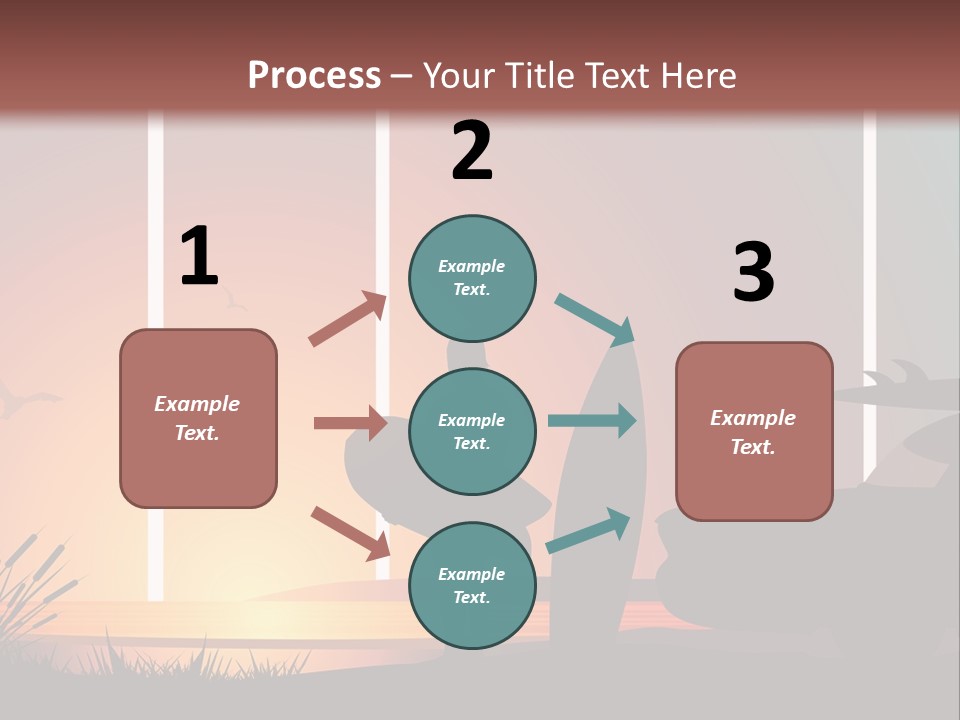 Process – Your Title Text Here

1

Example Text.

2

Example Text.

Example Text.

Example Text.

3

Example Text.